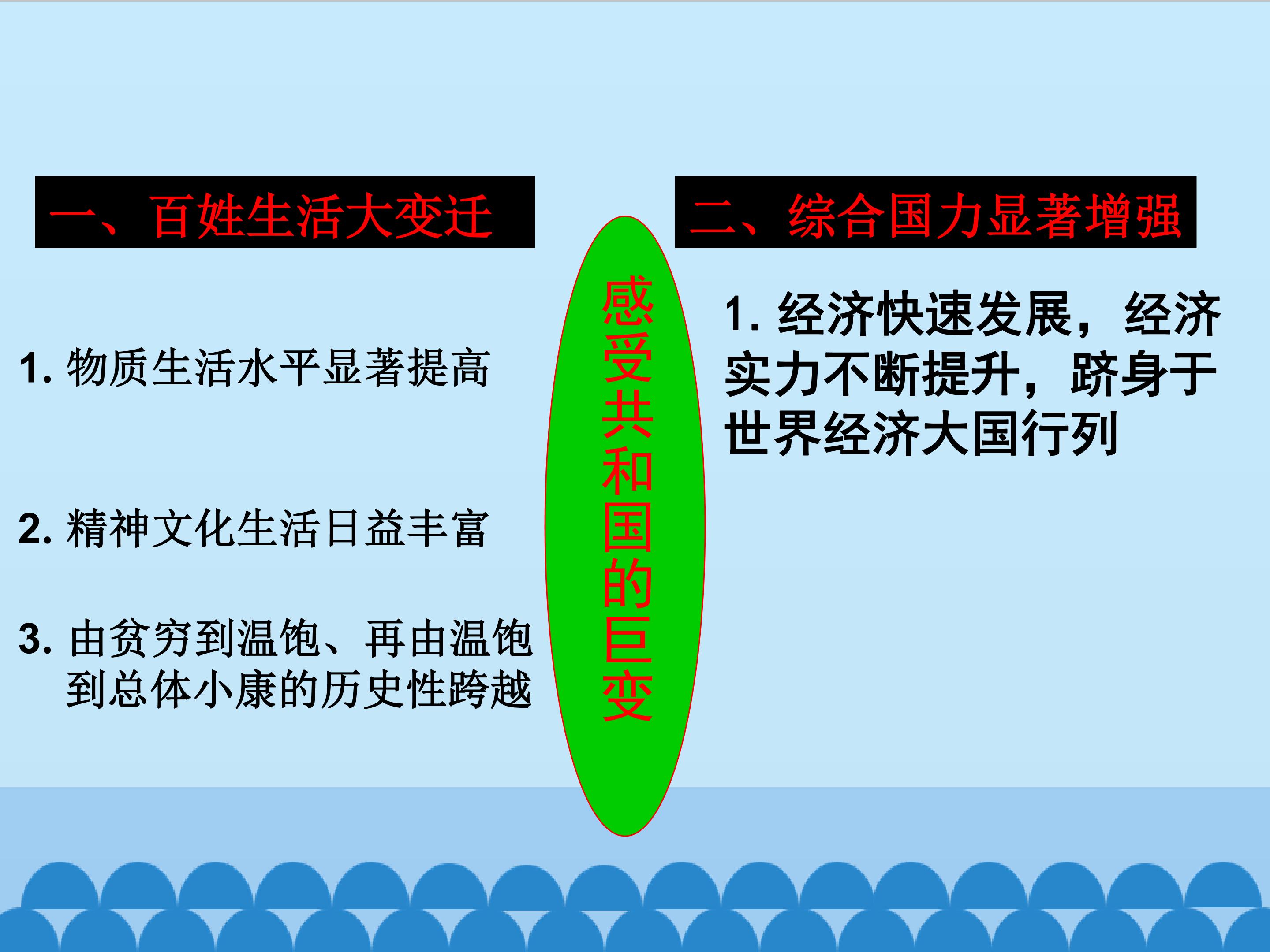 一、百姓生活大变迁

1.物质生活水平显著提高

2.精神文化生活日益丰富

3.由贫穷到温饱、再由温饱到总体小康的历史性跨越

感受共和国的巨变

二、综合国力显著增强

1.经济快速发展，经济实力不断提升，跻身于世界经济大国行列